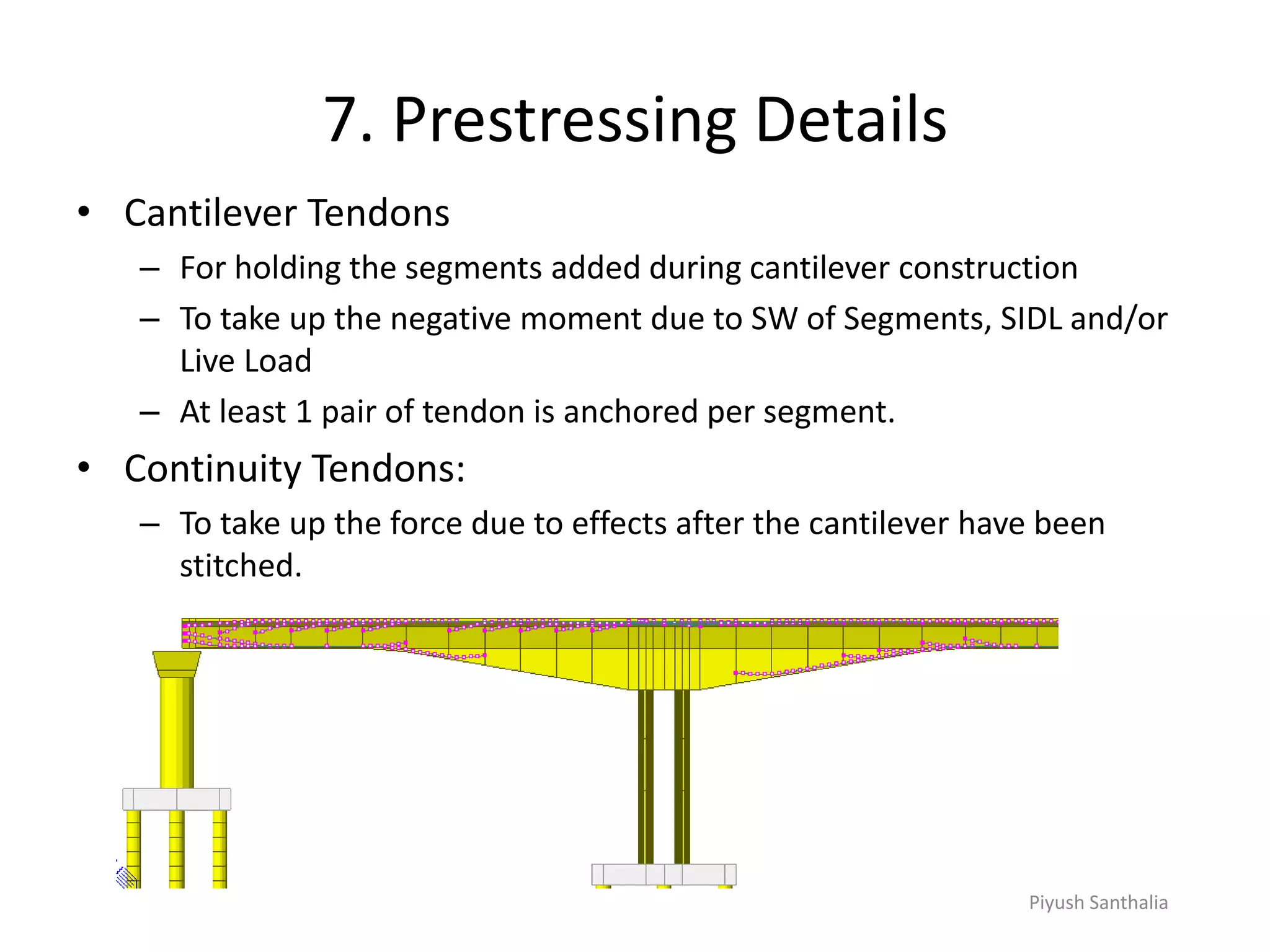 7. Prestressing Details

• Cantilever Tendons
– For holding the segments added during cantilever construction
– To take up the negative moment due to SW of Segments, SIDL and/or Live Load
– At least 1 pair of tendon is anchored per segment.

• Continuity Tendons:
– To take up the force due to effects after the cantilever have been stitched.

Piyush Santhalia